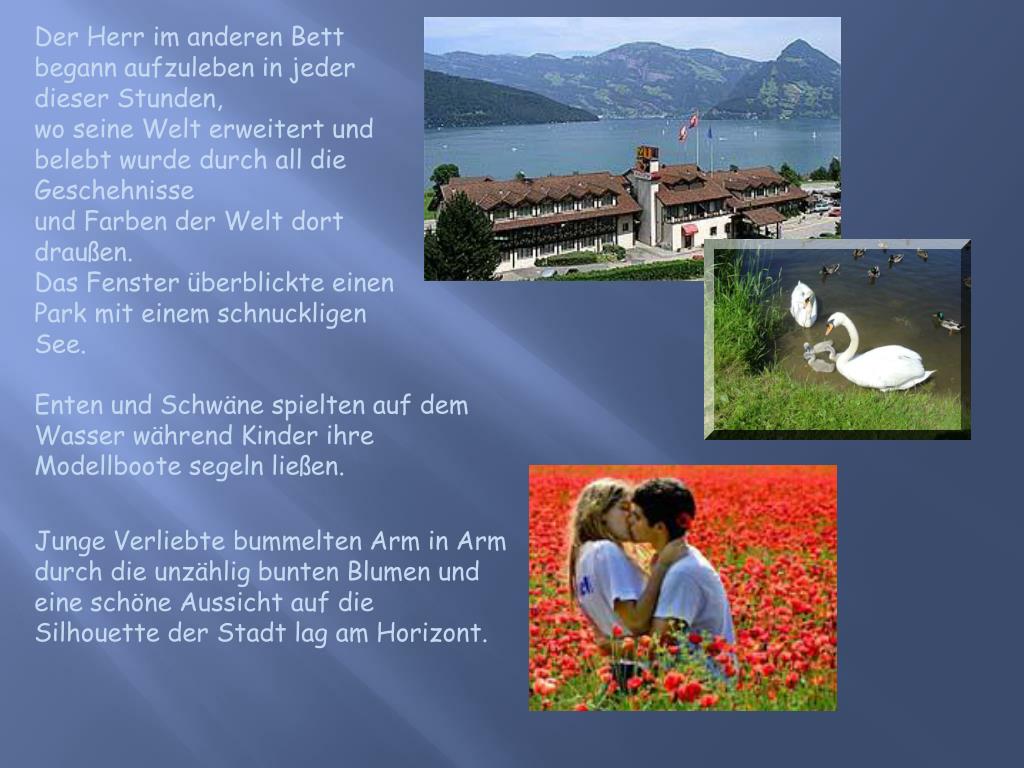 Der Herr im anderen Bett begann aufzuleben in jeder dieser Stunden,
wo seine Welt erweitert und belebt wurde durch all die Geschehnisse
und Farben der Welt dort draußen.
Das Fenster überblickte einen Park mit einem schnuckligen See.

Enten und Schwäne spielten auf dem Wasser während Kinder ihre Modellboote segeln ließen.

Junge Verliebte bummelten Arm in Arm durch die unzählig bunten Blumen und eine schöne Aussicht auf die Silhouette der Stadt lag am Horizont.